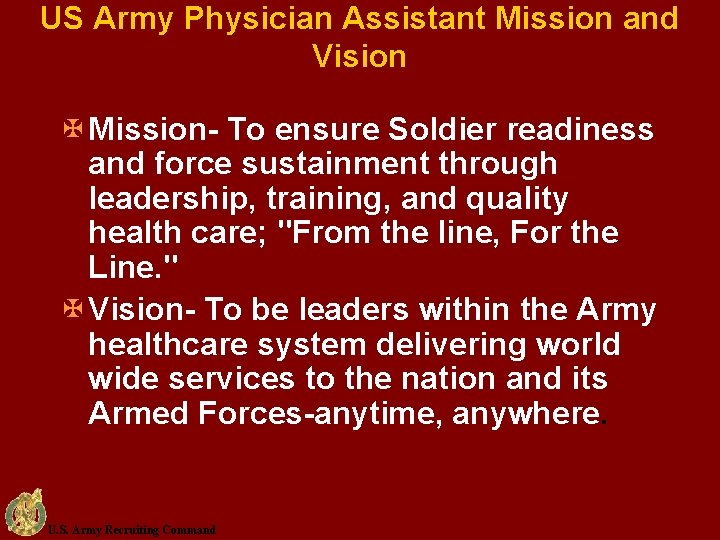 US Army Physician Assistant Mission and Vision

Mission- To ensure Soldier readiness and force sustainment through leadership, training, and quality health care; "From the line, For the Line."

Vision- To be leaders within the Army healthcare system delivering world wide services to the nation and its Armed Forces-anytime, anywhere.

U.S. Army Recruiting Command